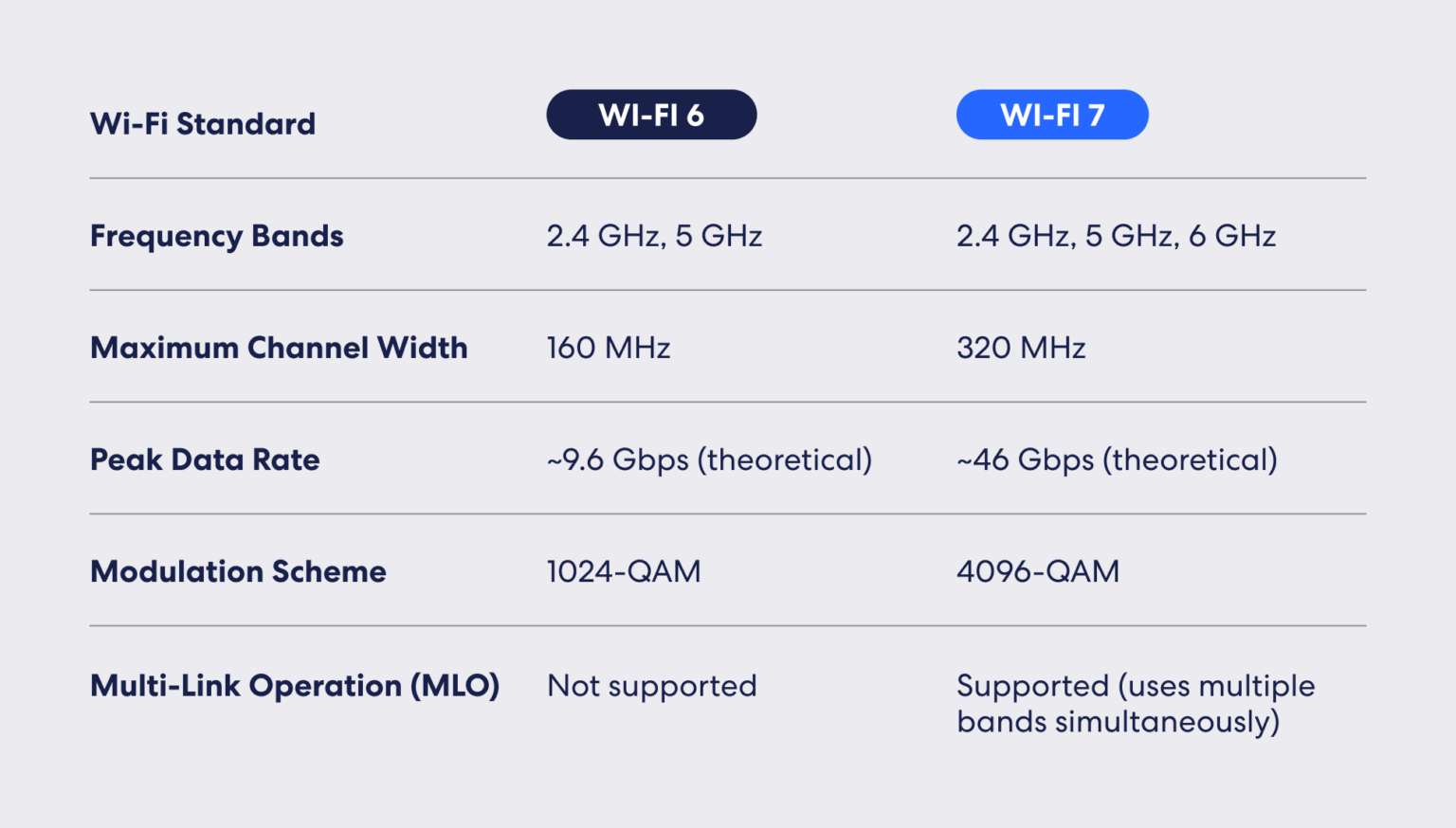 | Wi-Fi Standard | WI-FI 6 | WI-FI 7 |
|---|---|---|
| Frequency Bands | 2.4 GHz, 5 GHz | 2.4 GHz, 5 GHz, 6 GHz |
| Maximum Channel Width | 160 MHz | 320 MHz |
| Peak Data Rate | ~9.6 Gbps (theoretical) | ~46 Gbps (theoretical) |
| Modulation Scheme | 1024-QAM | 4096-QAM |
| Multi-Link Operation (MLO) | Not supported | Supported (uses multiple bands simultaneously) |